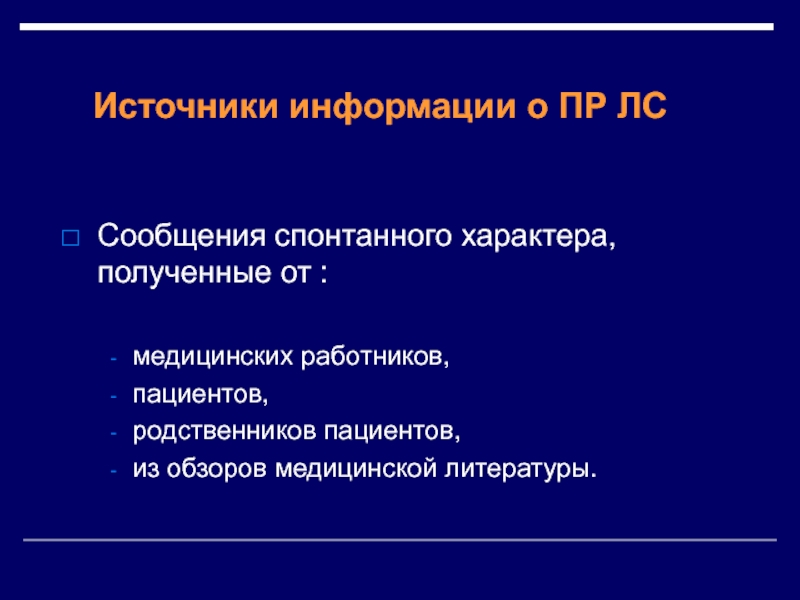 Источники информации о ПР ЛС

□ Сообщения спонтанного характера, полученные от :

- медицинских работников,
- пациентов,
- родственников пациентов,
- из обзоров медицинской литературы.